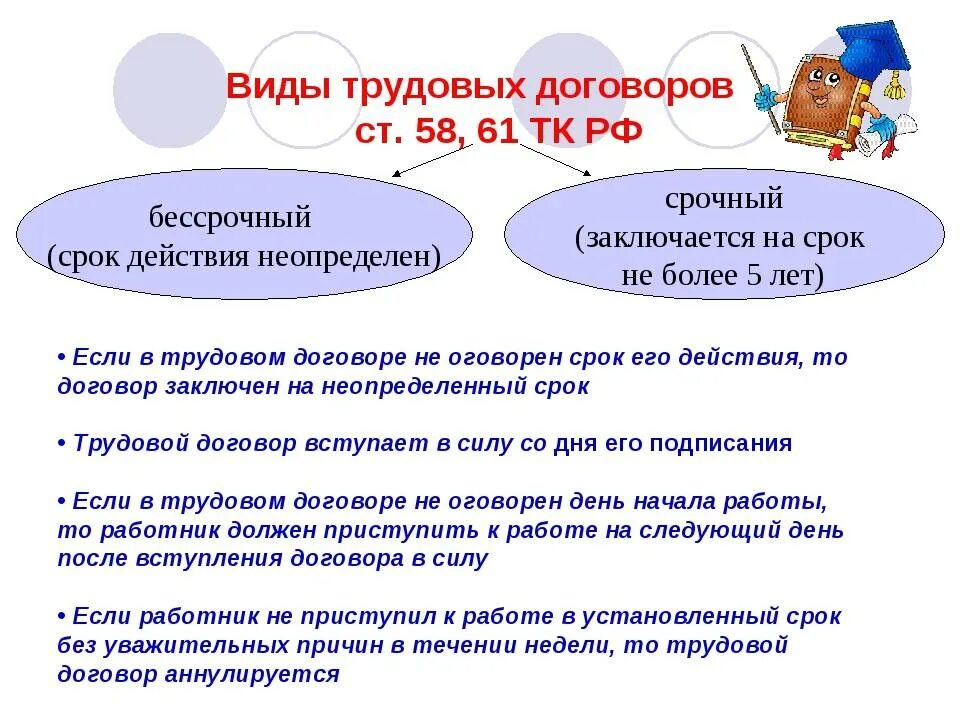 Виды трудовых договоров
ст. 58, 61 ТК РФ

бессрочный
(срок действия неопределен)

срочный
(заключается на срок
не более 5 лет)

• Если в трудовом договоре не оговорен срок его действия, то договор заключен на неопределенный срок

• Трудовой договор вступает в силу со дня его подписания

• Если в трудовом договоре не оговорен день начала работы, то работник должен приступить к работе на следующий день после вступления договора в силу

• Если работник не приступил к работе в установленный срок без уважительных причин в течении недели, то трудовой договор аннулируется